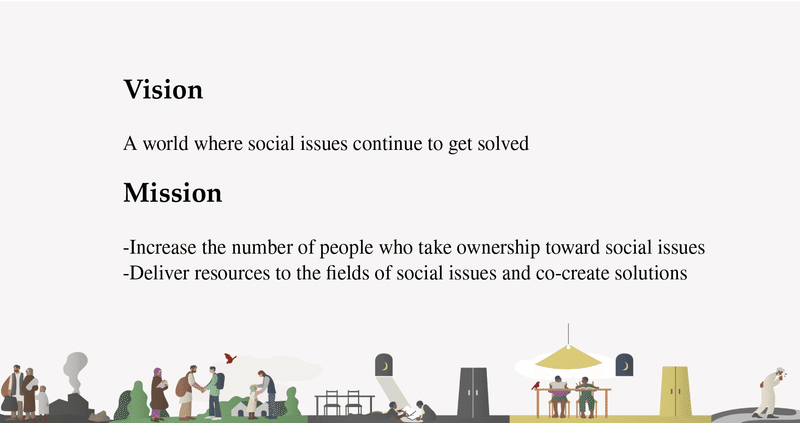 Vision

A world where social issues continue to get solved

Mission

-Increase the number of people who take ownership toward social issues
-Deliver resources to the fields of social issues and co-create solutions